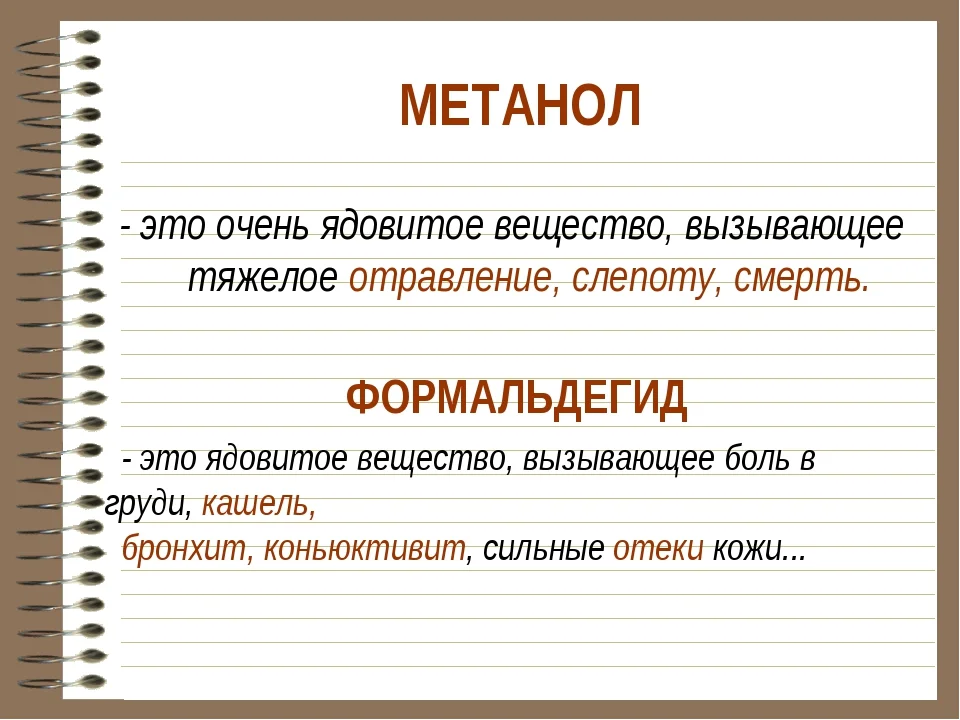 МЕТАНОЛ

- это очень ядовитое вещество, вызывающее тяжелое отравление, слепоту, смерть.

ФОРМАЛЬДЕГИД

- это ядовитое вещество, вызывающее боль в груди, кашель, бронхит, коньюктивит, сильные отеки кожи...